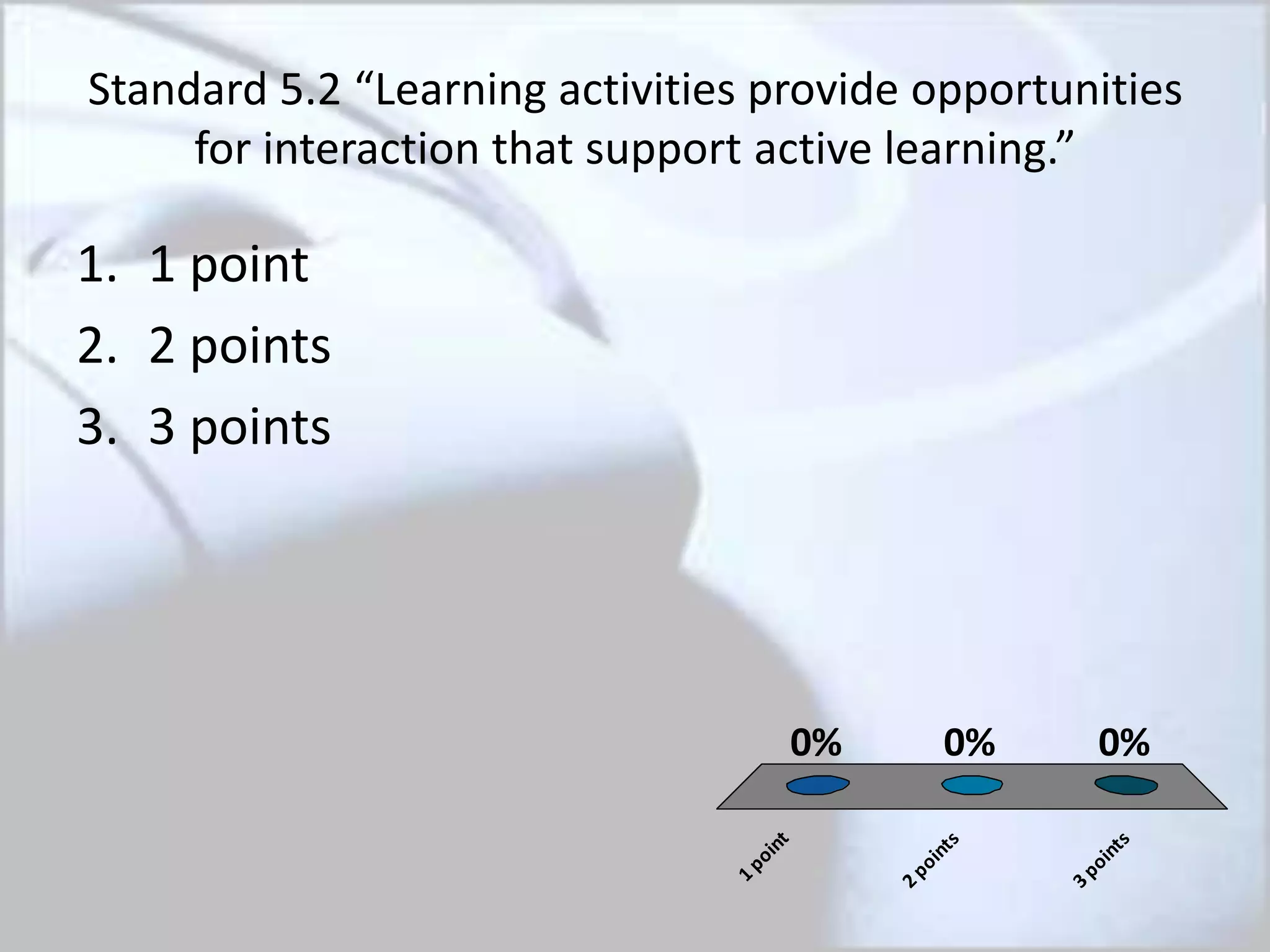 Standard 5.2 “Learning activities provide opportunities for interaction that support active learning.”

1. 1 point
2. 2 points
3. 3 points

0%
0%
0%

1 point
2 points
3 points